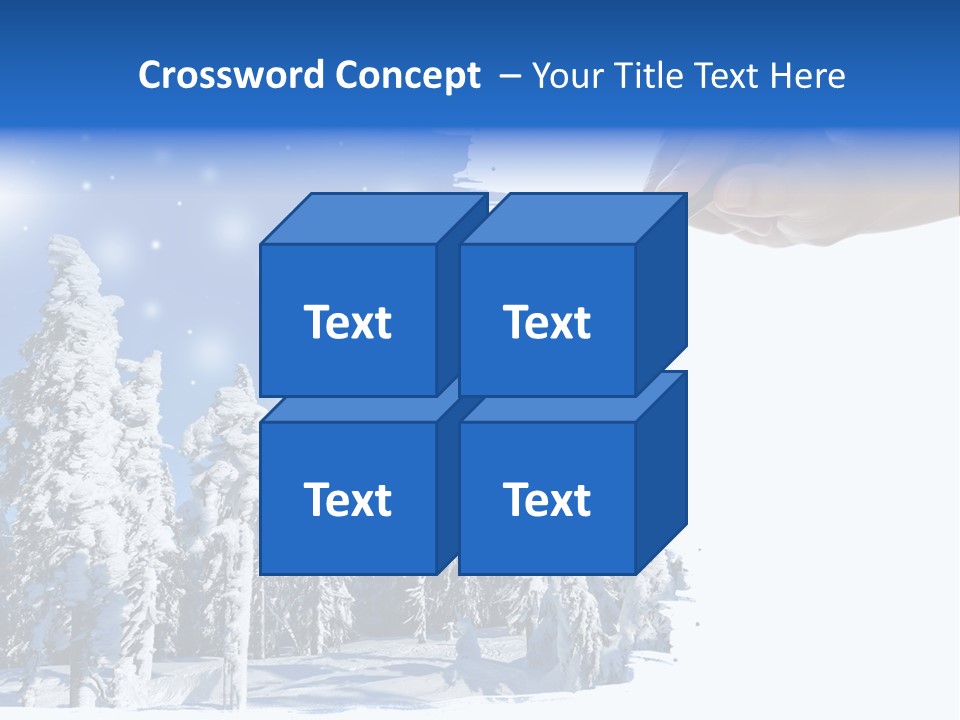 Crossword Concept – Your Title Text Here

Text

Text

Text

Text